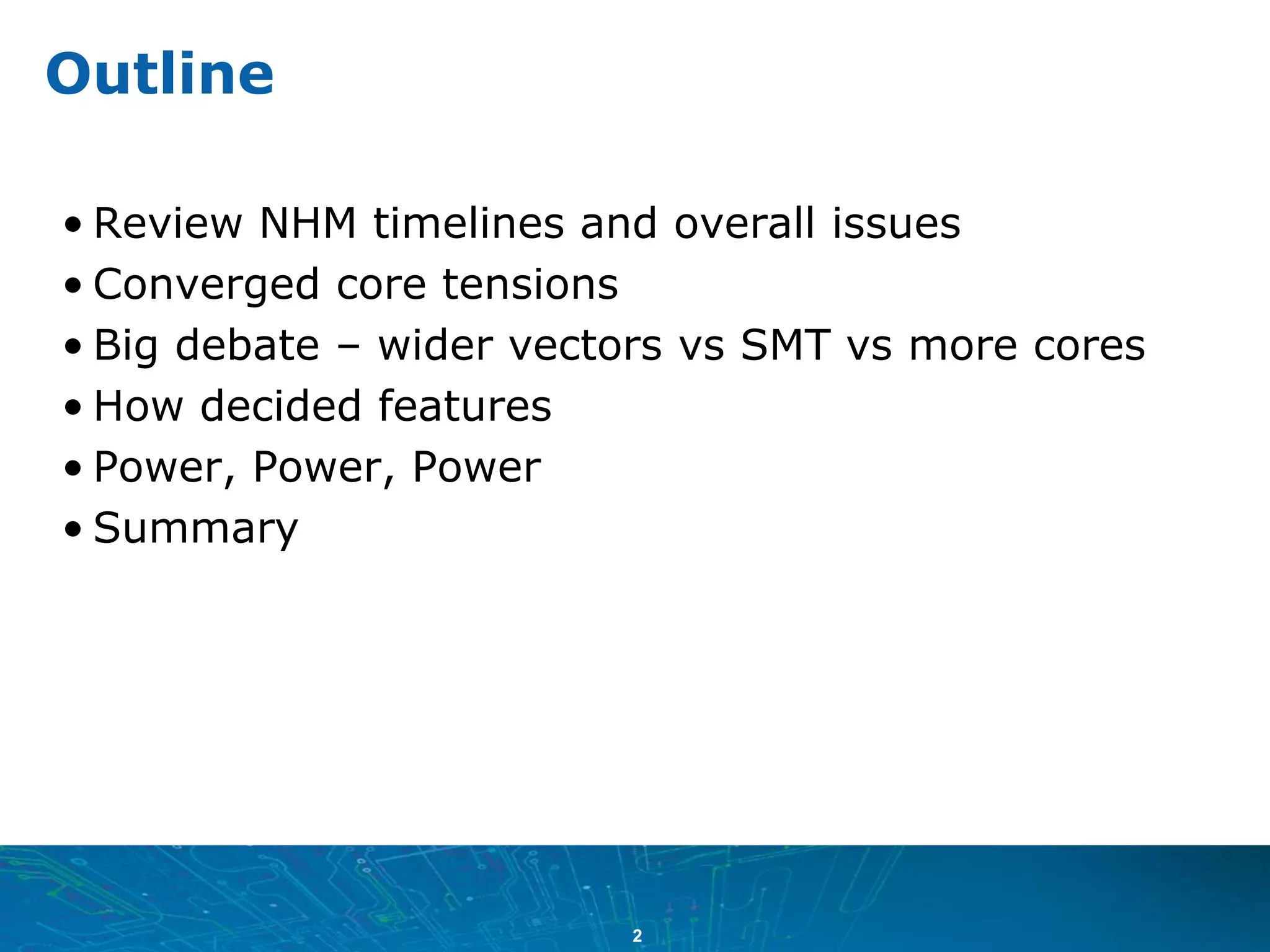 Outline

• Review NHM timelines and overall issues
• Converged core tensions
• Big debate – wider vectors vs SMT vs more cores
• How decided features
• Power, Power, Power
• Summary

2